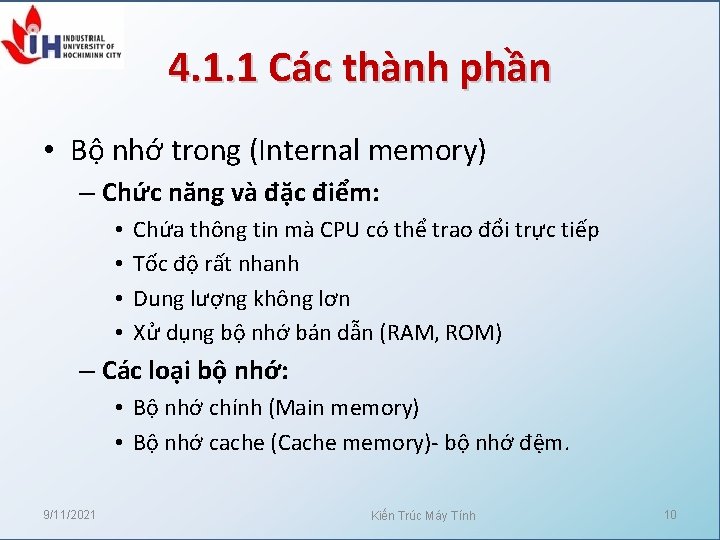 IH INDUSTRIAL UNIVERSITY OF HOCHIMINH CITY

4.1.1 Các thành phần

• Bộ nhớ trong (Internal memory)
– Chức năng và đặc điểm:
• Chứa thông tin mà CPU có thể trao đổi trực tiếp
• Tốc độ rất nhanh
• Dung lượng không lơn
• Xử dụng bộ nhớ bán dẫn (RAM, ROM)
– Các loại bộ nhớ:
• Bộ nhớ chính (Main memory)
• Bộ nhớ cache (Cache memory)- bộ nhớ đệm.

9/11/2021
Kiến Trúc Máy Tính
10